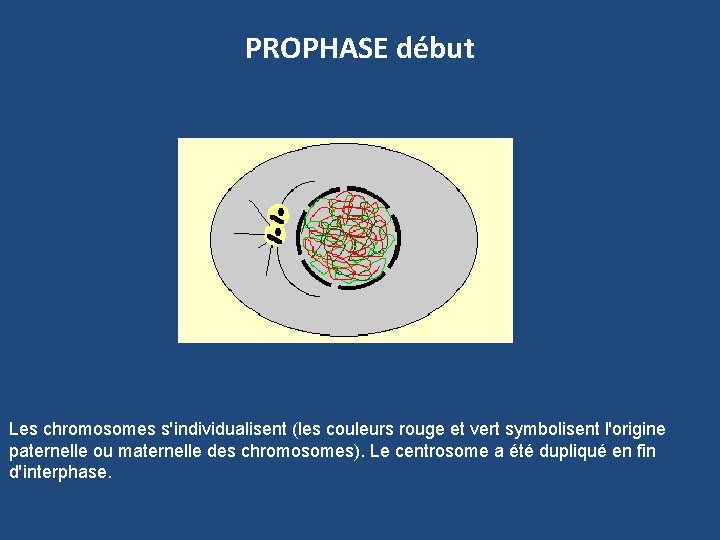 PROPHASE début

Les chromosomes s'individualisent (les couleurs rouge et vert symbolisent l'origine paternelle ou maternelle des chromosomes). Le centrosome a été dupliqué en fin d'interphase.